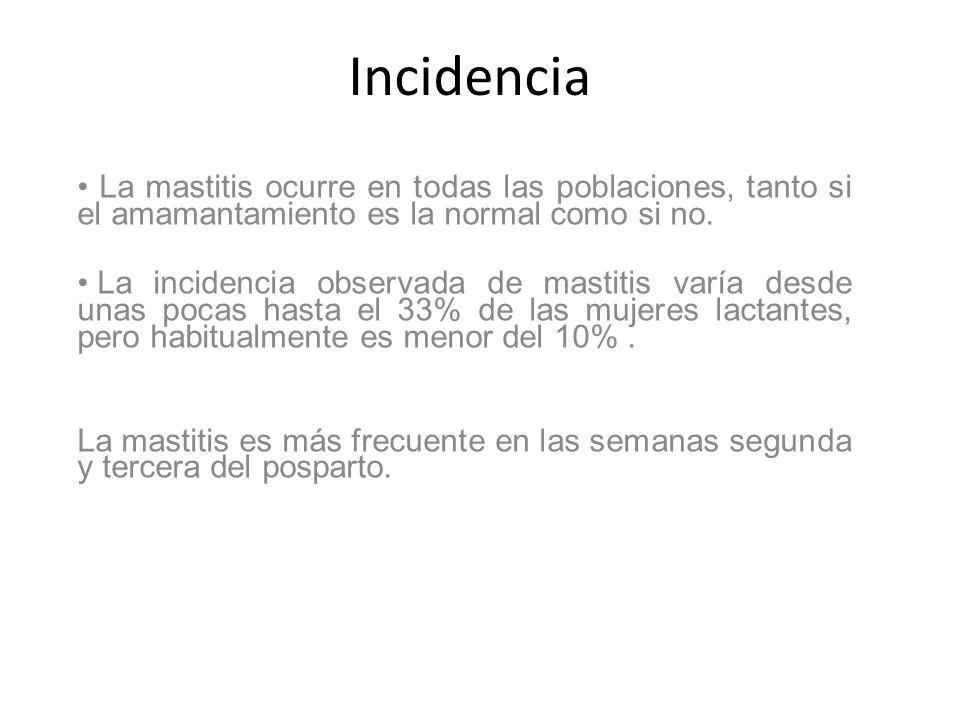 Incidencia

• La mastitis ocurre en todas las poblaciones, tanto si el amamantamiento es la normal como si no.

• La incidencia observada de mastitis varía desde unas pocas hasta el 33% de las mujeres lactantes, pero habitualmente es menor del 10% .

La mastitis es más frecuente en las semanas segunda y tercera del posparto.